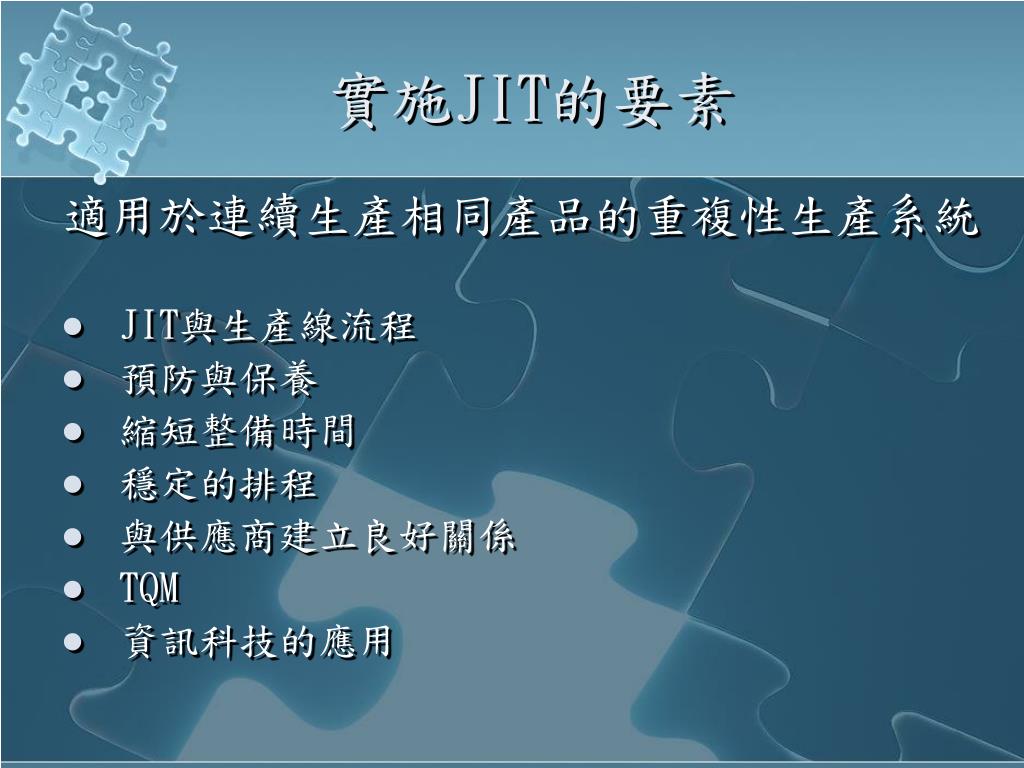 實施JIT的要素

適用於連續生產相同產品的重複性生產系統

- JIT與生產線流程
- 預防與保養
- 縮短整備時間
- 穩定的排程
- 與供應商建立良好關係
- TQM
- 資訊科技的應用